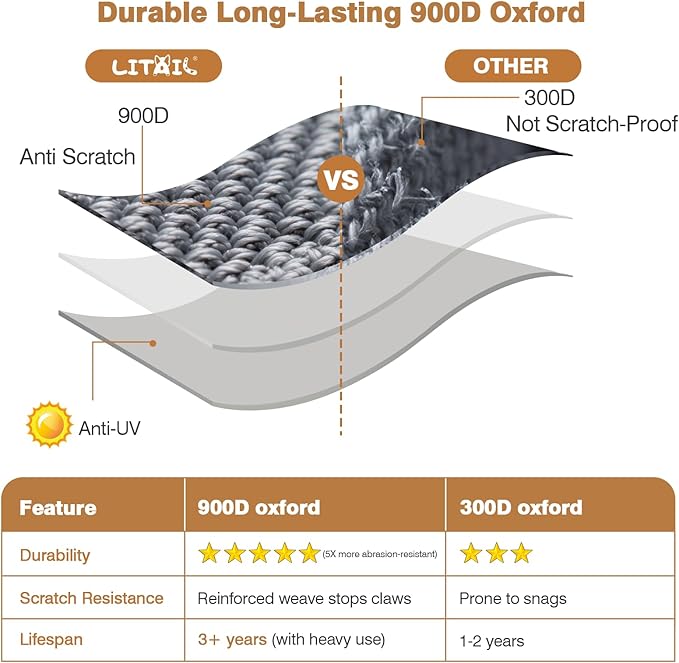 Durable Long-Lasting 900D Oxford

LITAIL®

OTHER

900D

Anti Scratch

VS

300D
Not Scratch-Proof

Anti-UV

| Feature | 900D oxford | 300D oxford |
|---|---|---|
| Durability | ★★★★★ (5X more abrasion-resistant) | ★★★ |
| Scratch Resistance | Reinforced weave stops claws | Prone to snags |
| Lifespan | 3+ years (with heavy use) | 1-2 years |